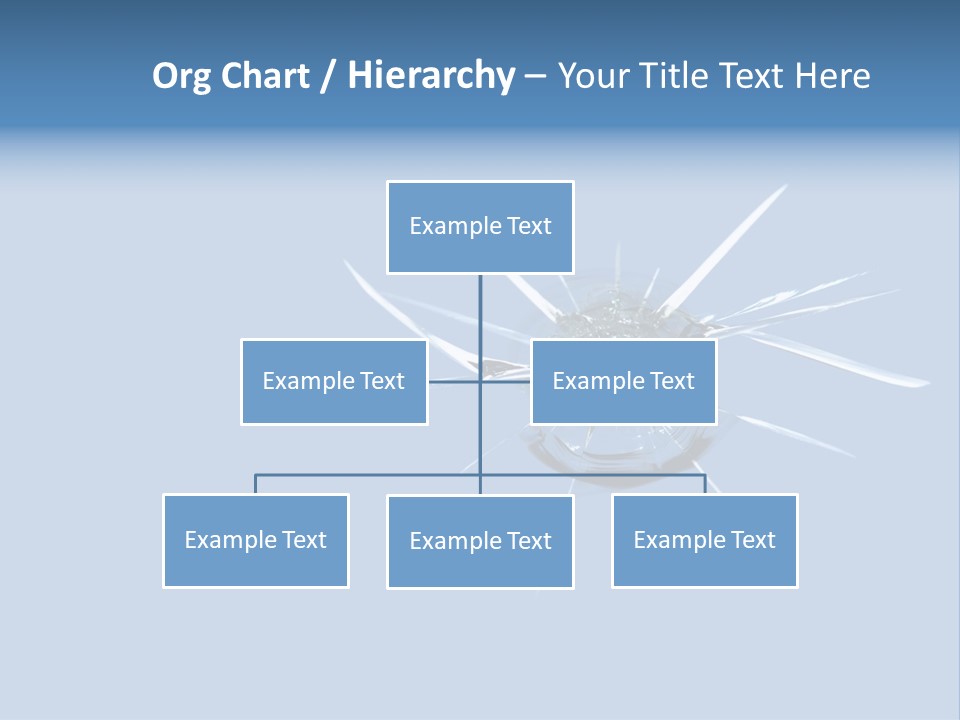 Org Chart / Hierarchy – Your Title Text Here

Example Text

Example Text

Example Text

Example Text

Example Text

Example Text